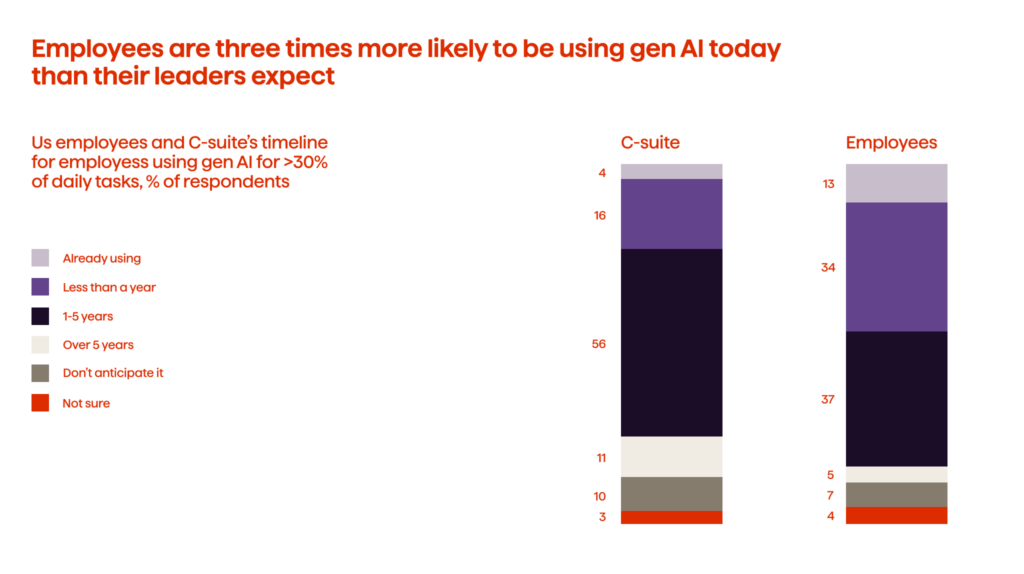 Employees are three times more likely to be using gen AI today than their leaders expect

Us employees and C-suite's timeline for employess using gen AI for >30% of daily tasks, % of respondents

Already using
Less than a year
1-5 years
Over 5 years
Don't anticipate it
Not sure

C-suite
4
16
56
11
10
3

Employees
13
34
37
5
7
4